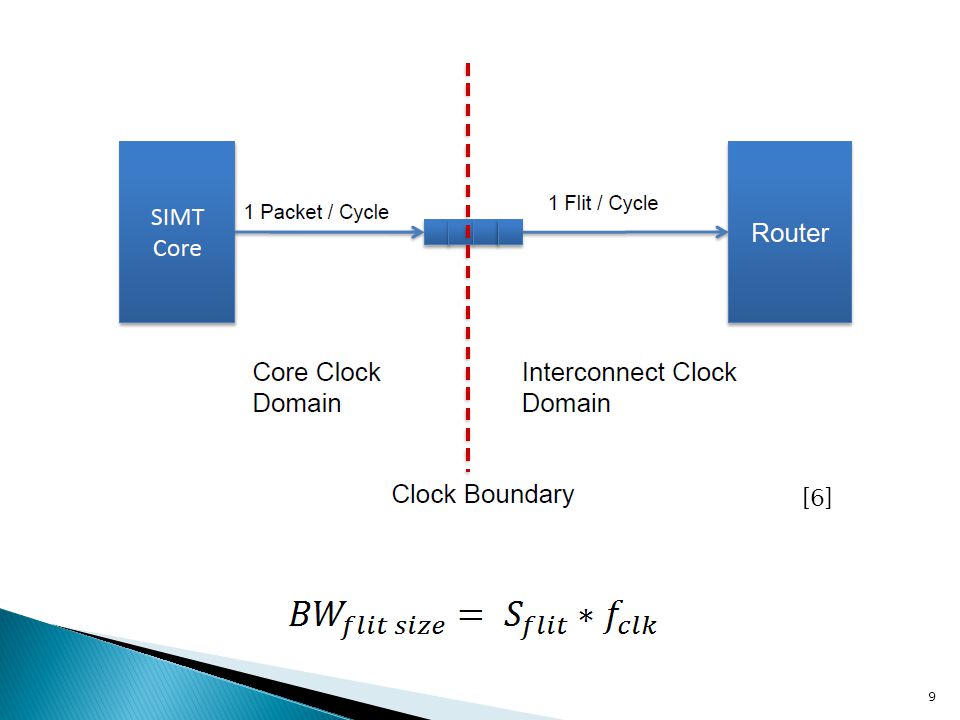 SIMT Core

1 Packet / Cycle

1 Flit / Cycle

Router

Core Clock Domain

Interconnect Clock Domain

Clock Boundary

[6]

$BW_{flit\ size} = S_{flit} * f_{clk}$

9